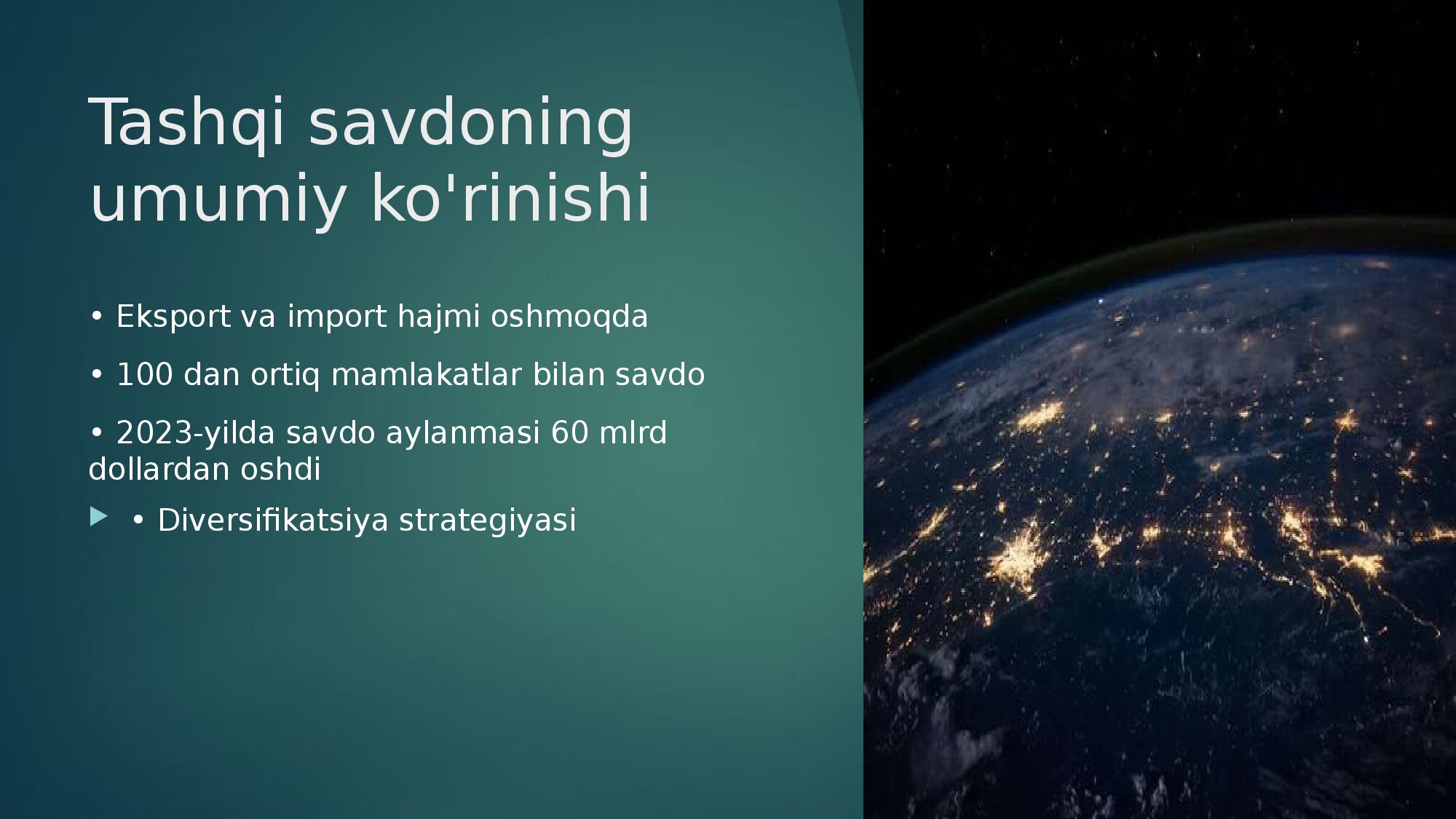 Tashqi savdoning umumiy ko'rinishi

• Eksport va import hajmi oshmoqda

• 100 dan ortiq mamlakatlar bilan savdo

• 2023-yilda savdo aylanmasi 60 mlrd dollardan oshdi

• Diversifikatsiya strategiyasi